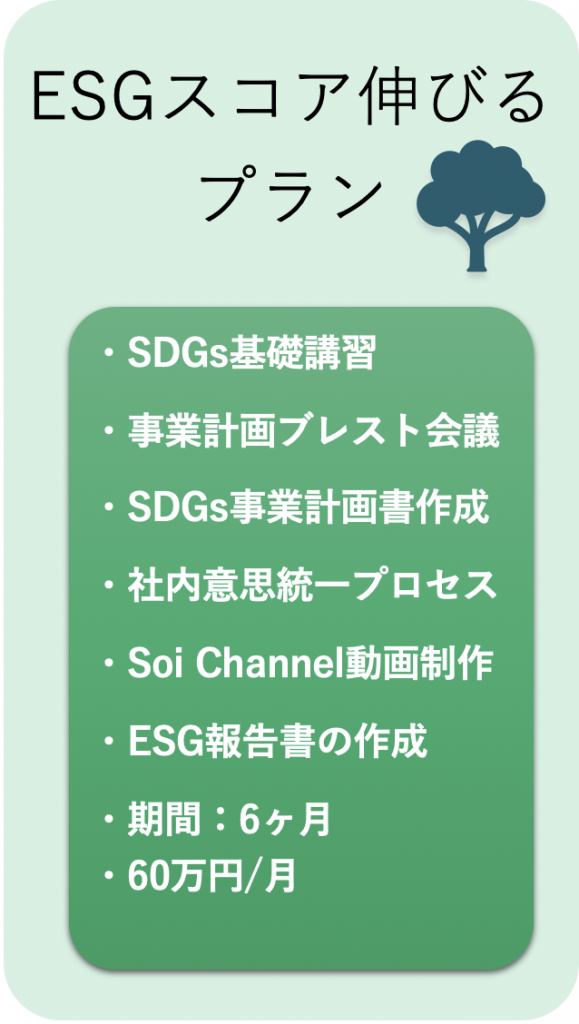 ESGスコア伸びるプラン

・SDGs基礎講習

・事業計画ブレスト会議

・SDGs事業計画書作成

・社内意思統一プロセス

・Soi Channel動画制作

・ESG報告書の作成

・期間：6ヶ月
・60万円/月